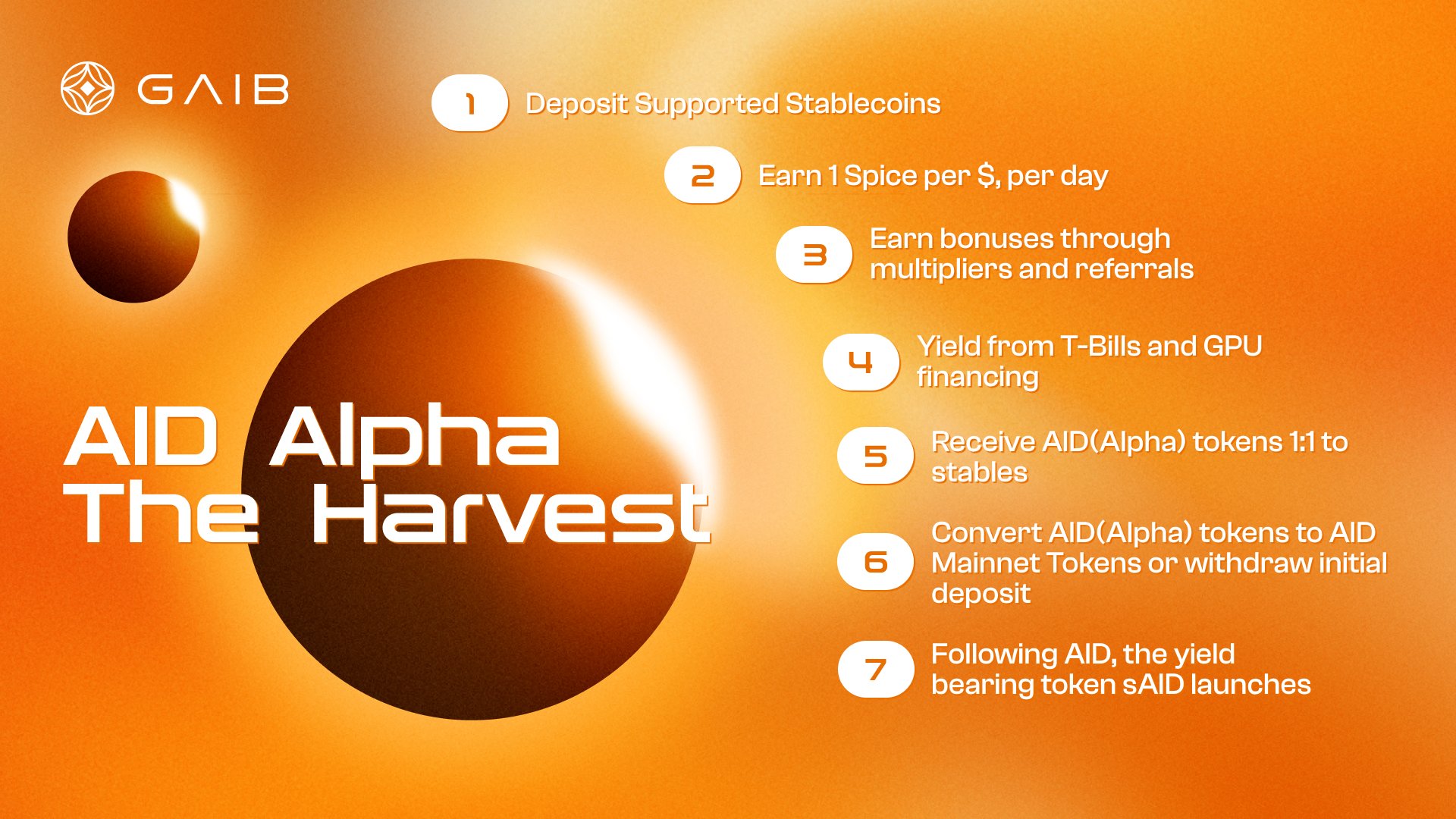 GAIB

AID Alpha
The Harvest

1 Deposit Supported Stablecoins

2 Earn 1 Spice per $, per day

3 Earn bonuses through multipliers and referrals

4 Yield from T-Bills and GPU financing

5 Receive AID(Alpha) tokens 1:1 to stables

6 Convert AID(Alpha) tokens to AID Mainnet Tokens or withdraw initial deposit

7 Following AID, the yield bearing token sAID launches